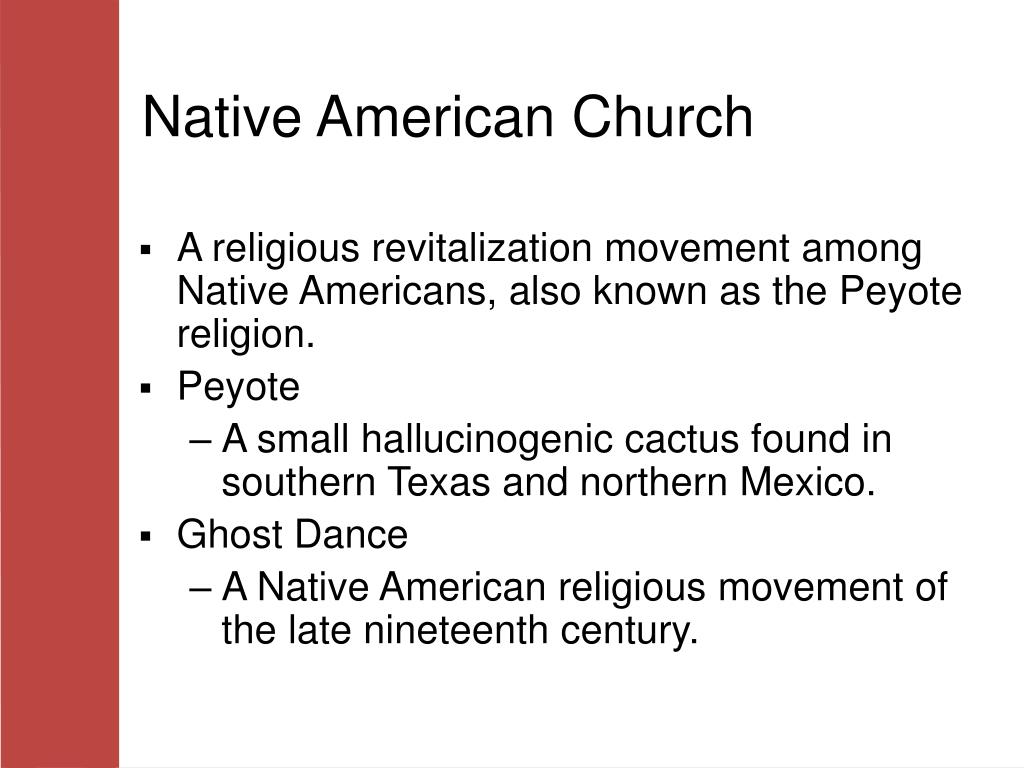 Native American Church

▪ A religious revitalization movement among Native Americans, also known as the Peyote religion.
▪ Peyote
– A small hallucinogenic cactus found in southern Texas and northern Mexico.
▪ Ghost Dance
– A Native American religious movement of the late nineteenth century.